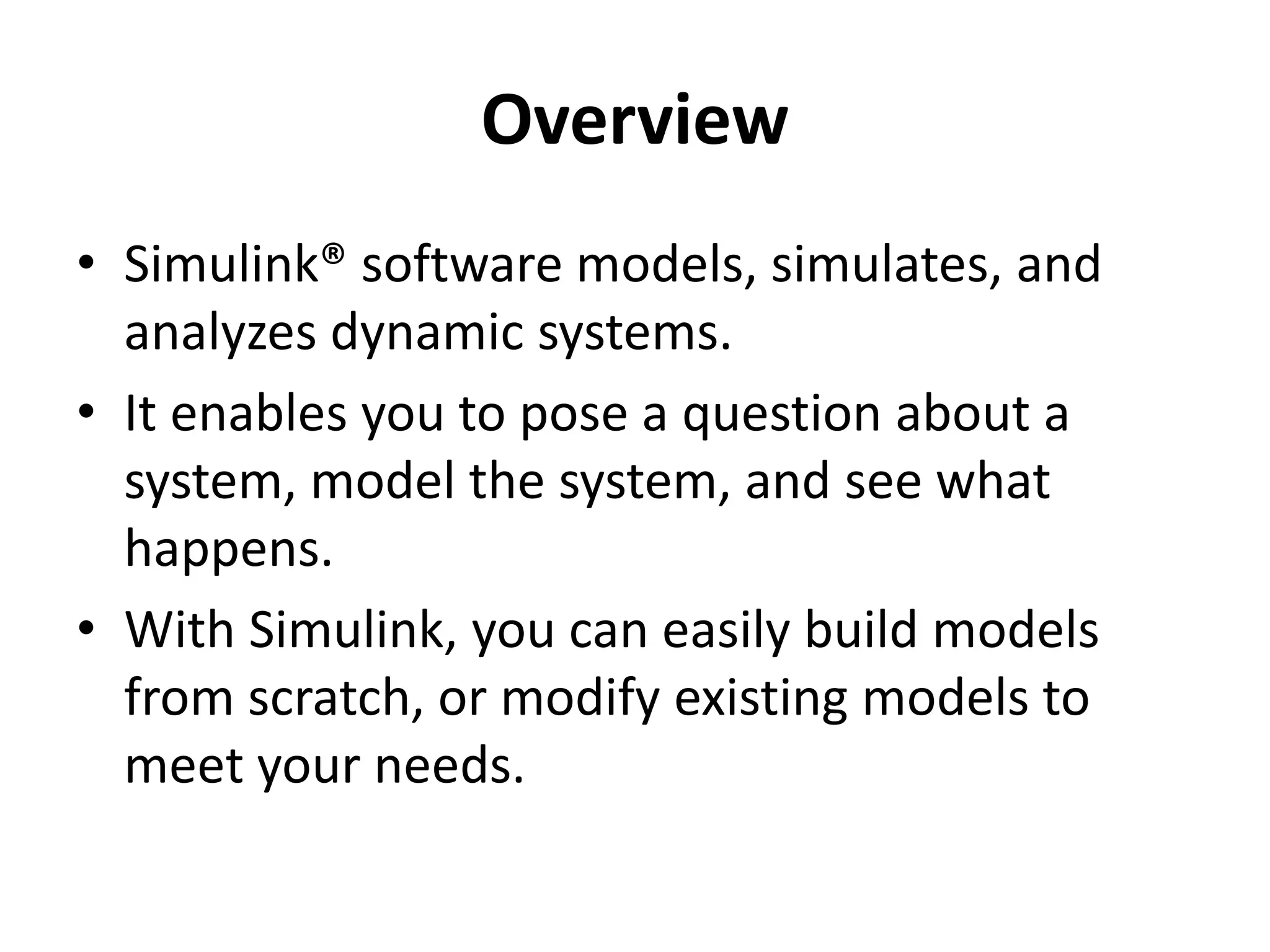 Overview

• Simulink® software models, simulates, and analyzes dynamic systems.

• It enables you to pose a question about a system, model the system, and see what happens.

• With Simulink, you can easily build models from scratch, or modify existing models to meet your needs.